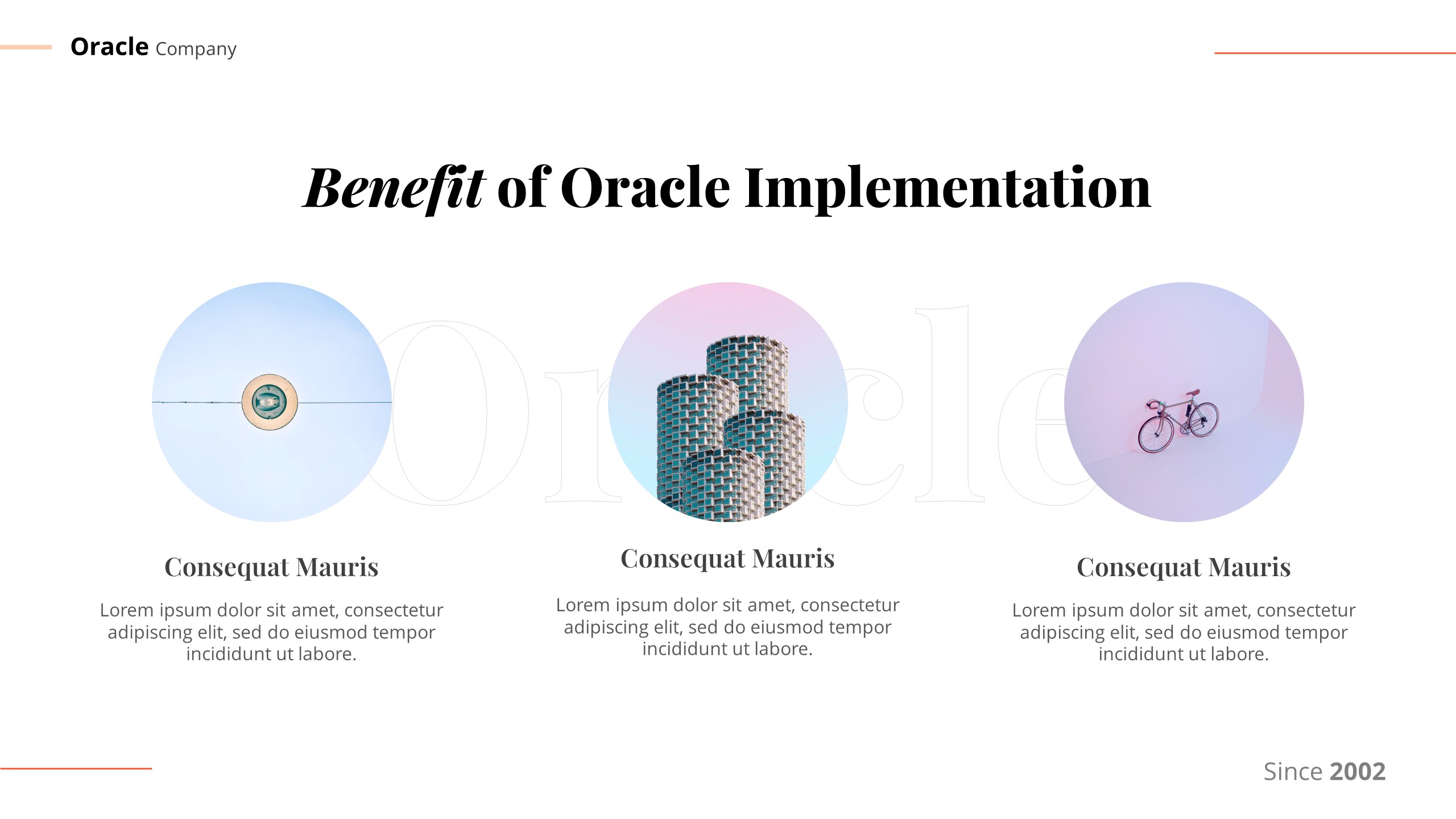 Oracle Company

Benefit of Oracle Implementation

Oracle

Consequat Mauris

Lorem ipsum dolor sit amet, consectetur adipiscing elit, sed do eiusmod tempor incididunt ut labore.

Consequat Mauris

Lorem ipsum dolor sit amet, consectetur adipiscing elit, sed do eiusmod tempor incididunt ut labore.

Consequat Mauris

Lorem ipsum dolor sit amet, consectetur adipiscing elit, sed do eiusmod tempor incididunt ut labore.

Since 2002